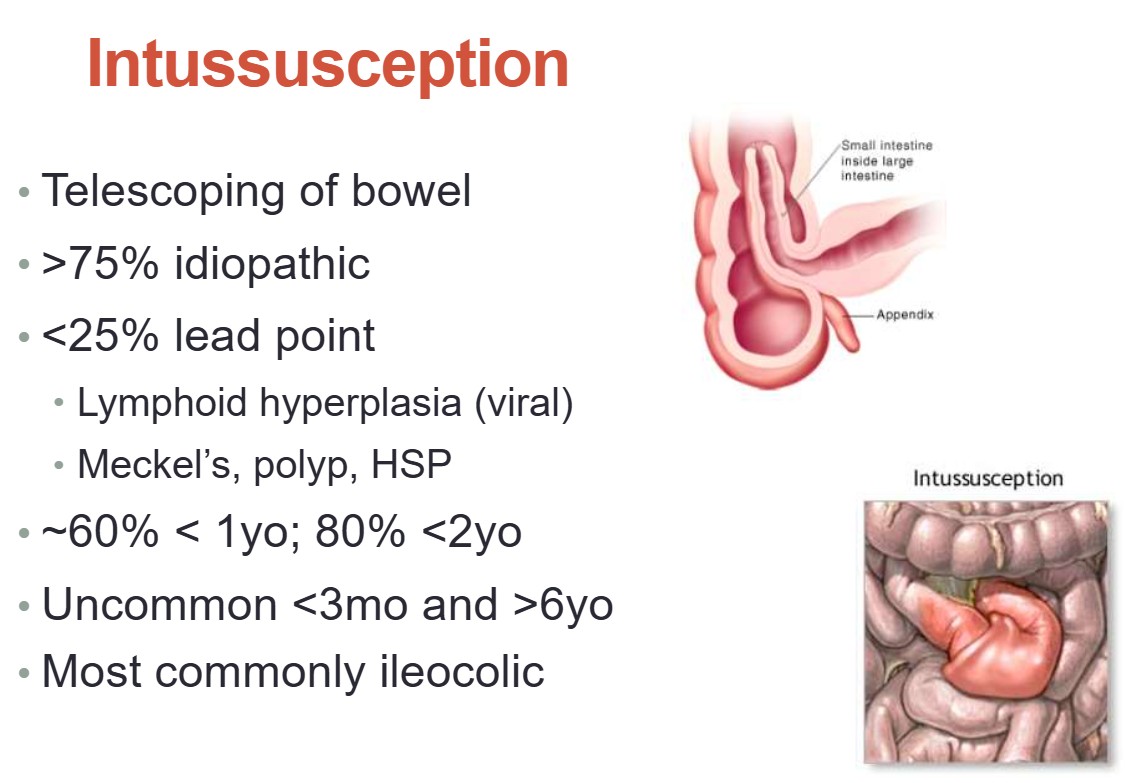 Intussusception

• Telescoping of bowel
• >75% idiopathic
• <25% lead point
  • Lymphoid hyperplasia (viral)
  • Meckel's, polyp, HSP
• ~60% < 1yo; 80% <2yo
• Uncommon <3mo and >6yo
• Most commonly ileocolic

Small intestine inside large intestine

Appendix

Intussusception